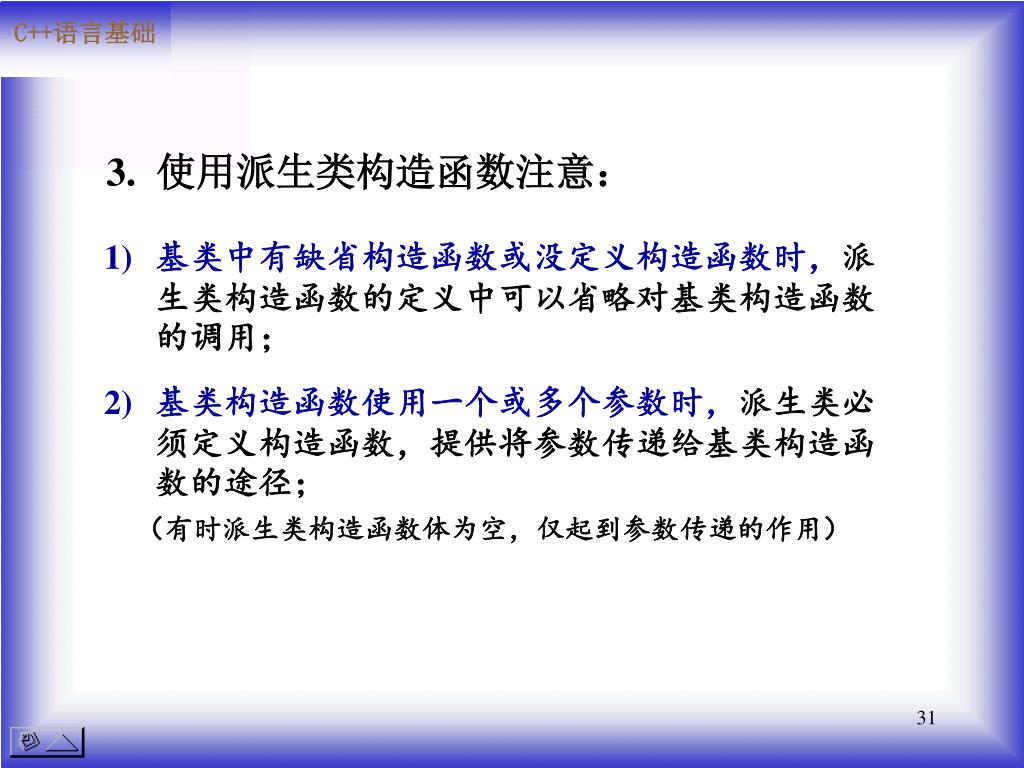 C++语言基础

3. 使用派生类构造函数注意：

1) 基类中有缺省构造函数或没定义构造函数时，派生类构造函数的定义中可以省略对基类构造函数的调用；

2) 基类构造函数使用一个或多个参数时，派生类必须定义构造函数，提供将参数传递给基类构造函数的途径；

（有时派生类构造函数体为空，仅起到参数传递的作用）

31